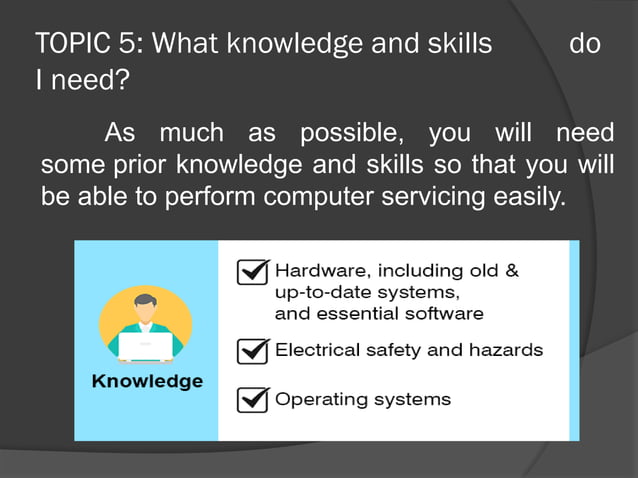 TOPIC 5: What knowledge and skills do I need?

As much as possible, you will need some prior knowledge and skills so that you will be able to perform computer servicing easily.

Knowledge

Hardware, including old & up-to-date systems, and essential software

Electrical safety and hazards

Operating systems